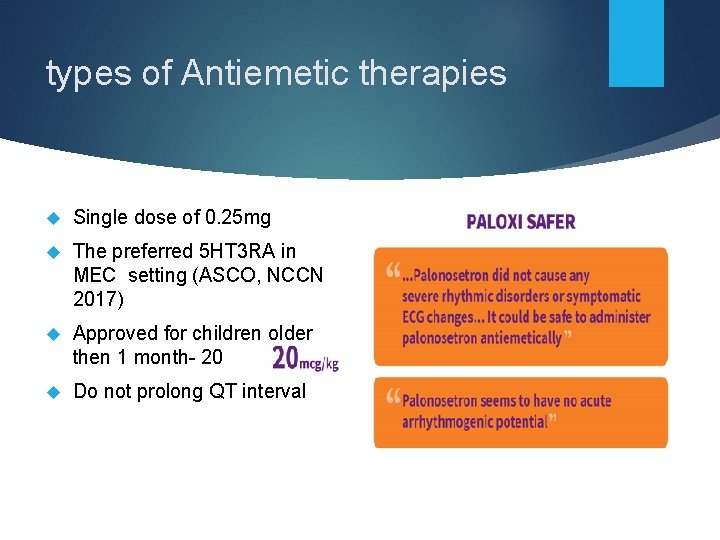 types of Antiemetic therapies

Single dose of 0.25mg

The preferred 5HT3RA in MEC setting (ASCO, NCCN 2017)

Approved for children older then 1 month- 20 20mcg/kg

Do not prolong QT interval

PALOXI SAFER

“...Palonosetron did not cause any severe rhythmic disorders or symptomatic ECG changes... It could be safe to administer palonosetron antiemetically”

“Palonosetron seems to have no acute arrhythmogenic potential”